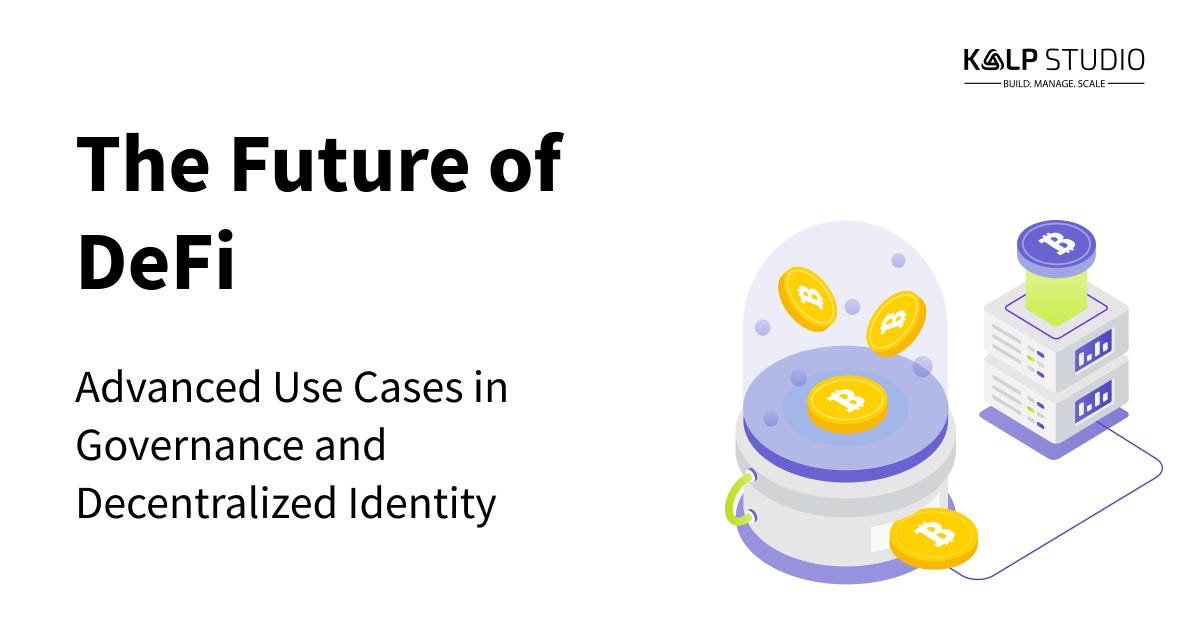 KALP STUDIO
BUILD. MANAGE. SCALE

The Future of DeFi

Advanced Use Cases in Governance and Decentralized Identity